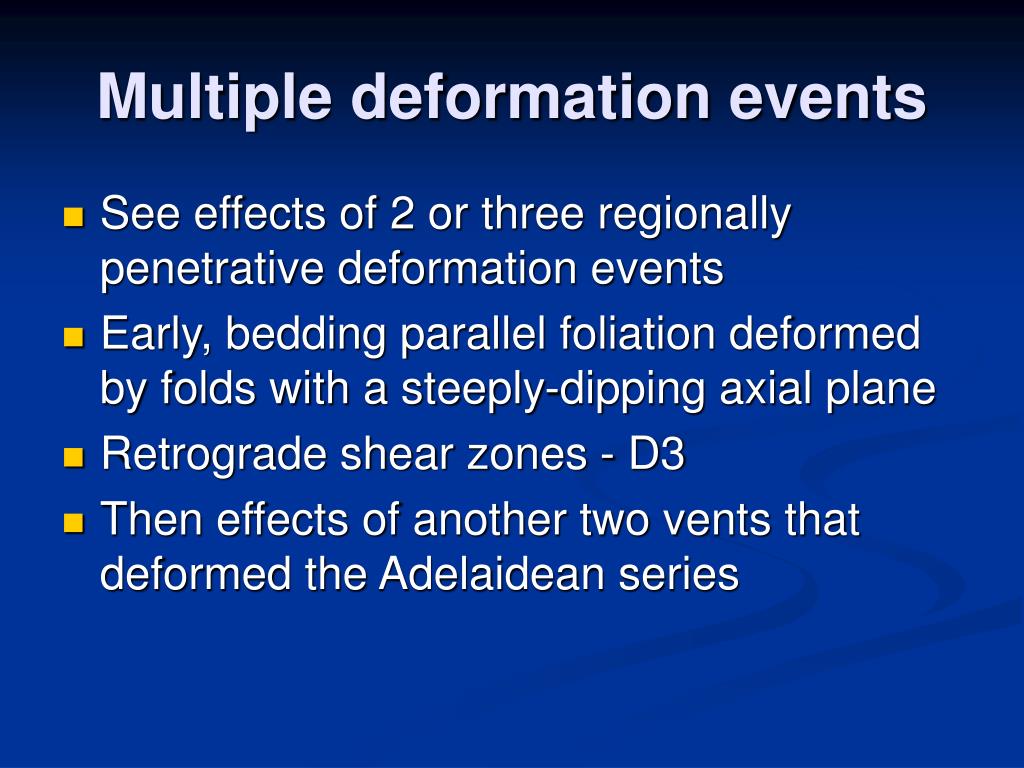 Multiple deformation events

See effects of 2 or three regionally penetrative deformation events

Early, bedding parallel foliation deformed by folds with a steeply-dipping axial plane

Retrograde shear zones - D3

Then effects of another two vents that deformed the Adelaidean series